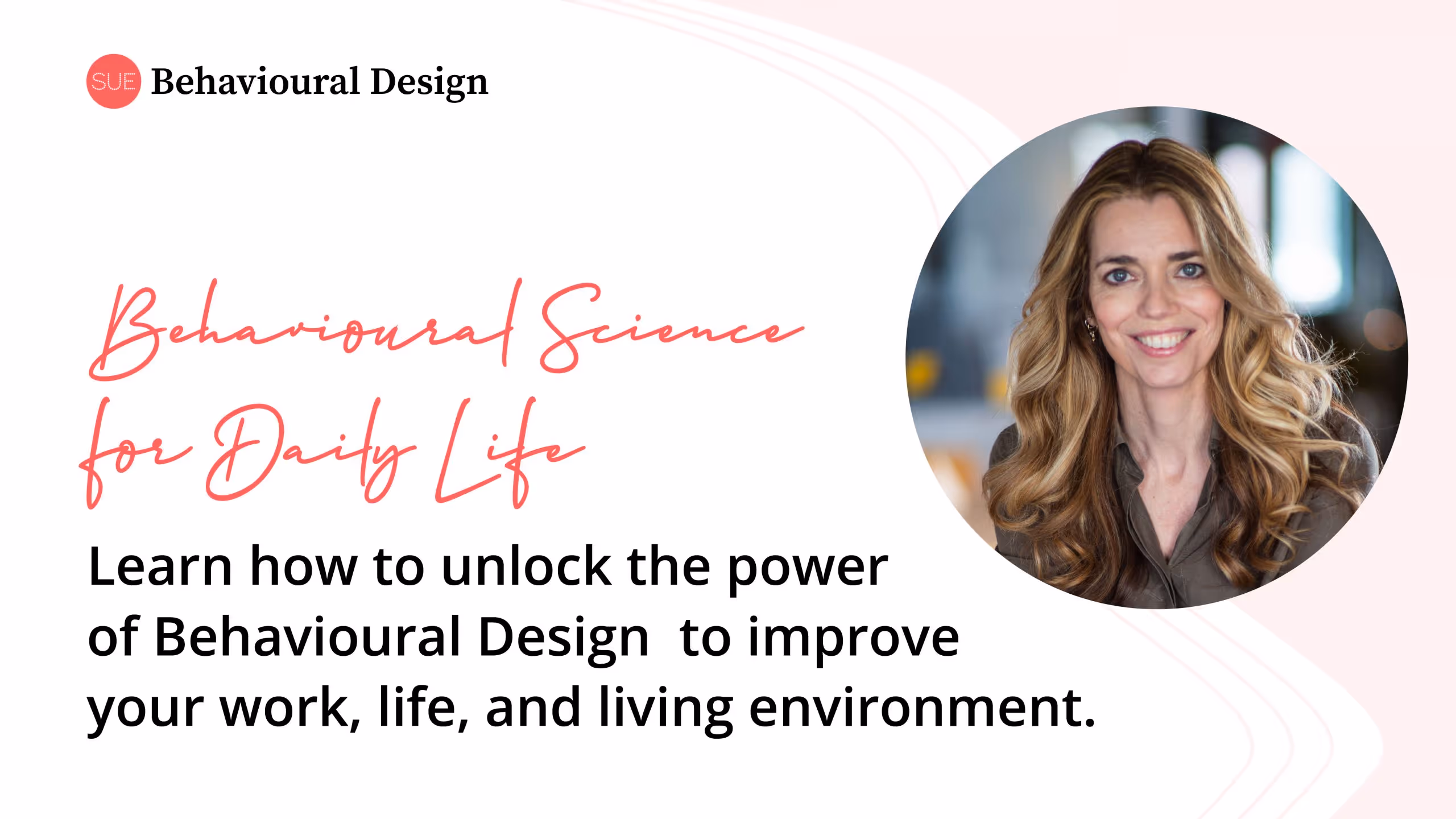 SUE Behavioural Design

Behavioural Science for Daily Life

Learn how to unlock the power of Behavioural Design to improve your work, life, and living environment.